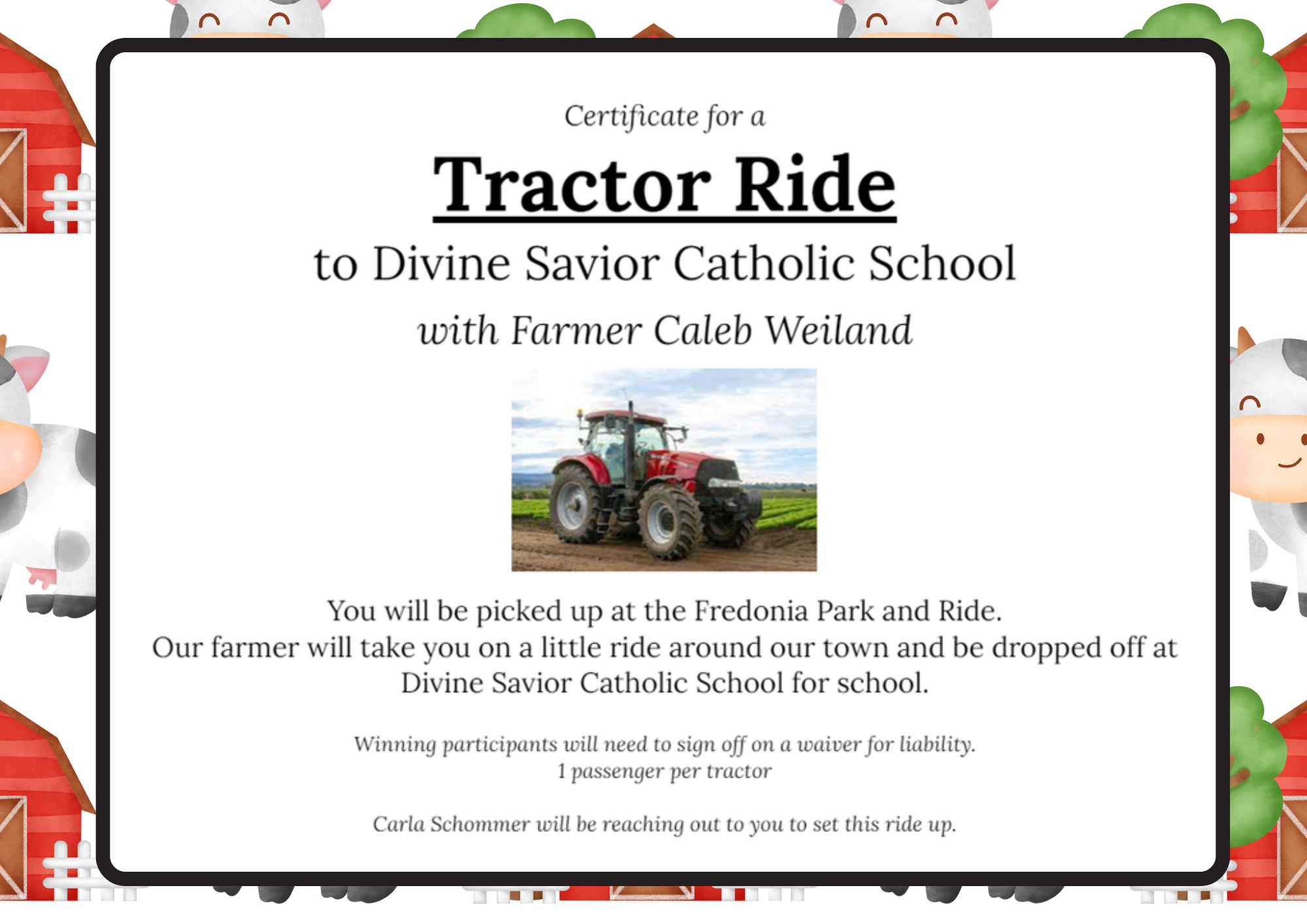 Certificate for a

Tractor Ride

to Divine Savior Catholic School

with Farmer Caleb Weiland

You will be picked up at the Fredonia Park and Ride.
Our farmer will take you on a little ride around our town and be dropped off at Divine Savior Catholic School for school.

Winning participants will need to sign off on a waiver for liability.
1 passenger per tractor

Carla Schommer will be reaching out to you to set this ride up.